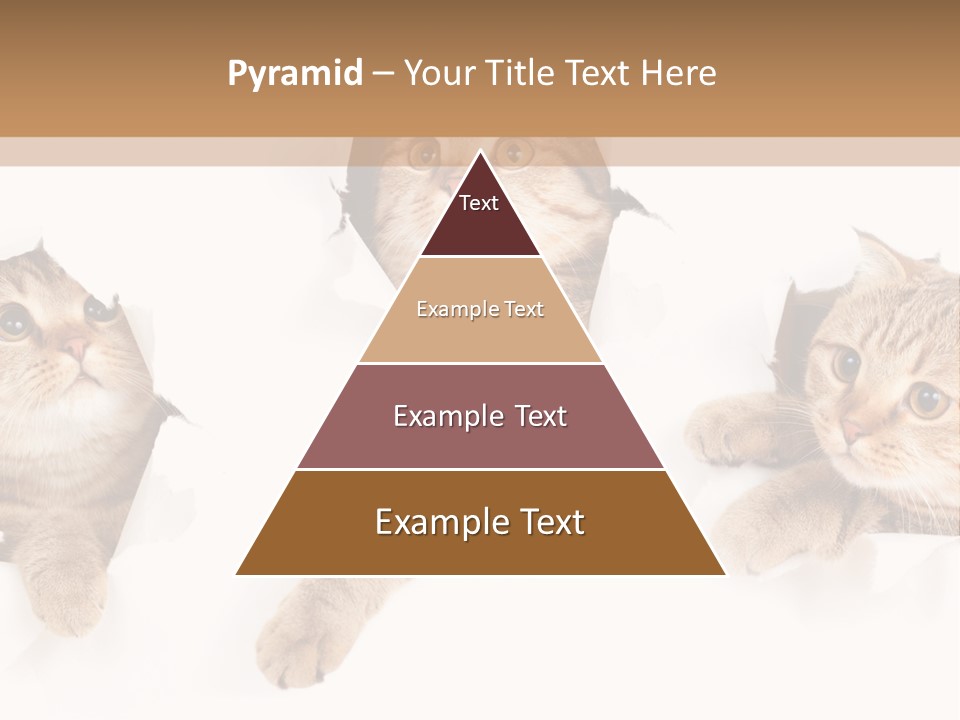 Pyramid – Your Title Text Here

Text

Example Text

Example Text

Example Text